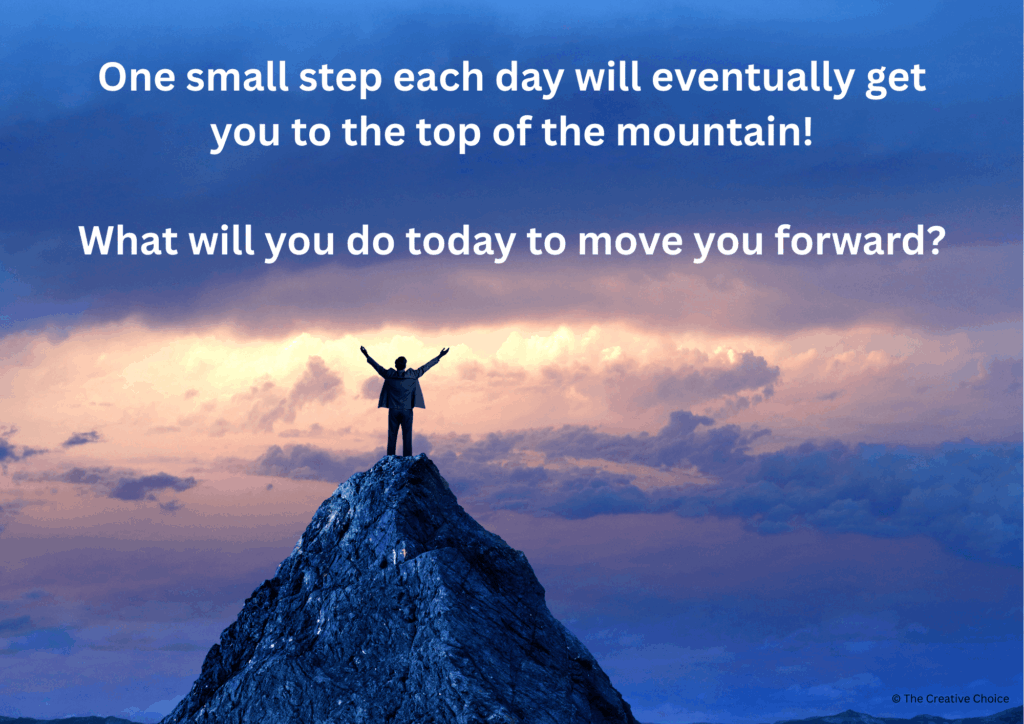 One small step each day will eventually get you to the top of the mountain!

What will you do today to move you forward?

© The Creative Choice